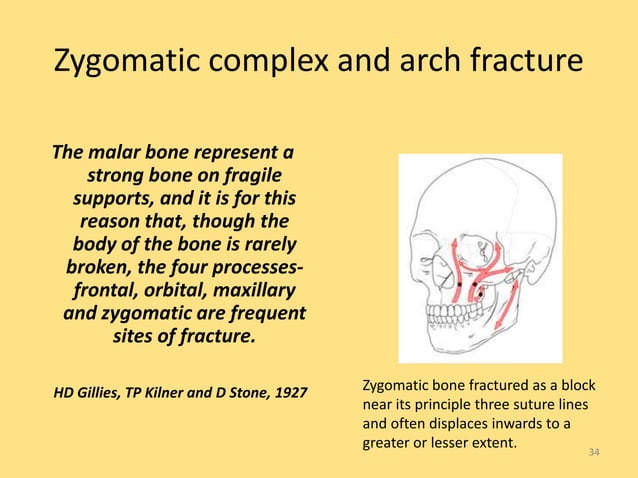 Zygomatic complex and arch fracture

The malar bone represent a strong bone on fragile supports, and it is for this reason that, though the body of the bone is rarely broken, the four processes-frontal, orbital, maxillary and zygomatic are frequent sites of fracture.

HD Gillies, TP Kilner and D Stone, 1927

Zygomatic bone fractured as a block near its principle three suture lines and often displaces inwards to a greater or lesser extent.

34